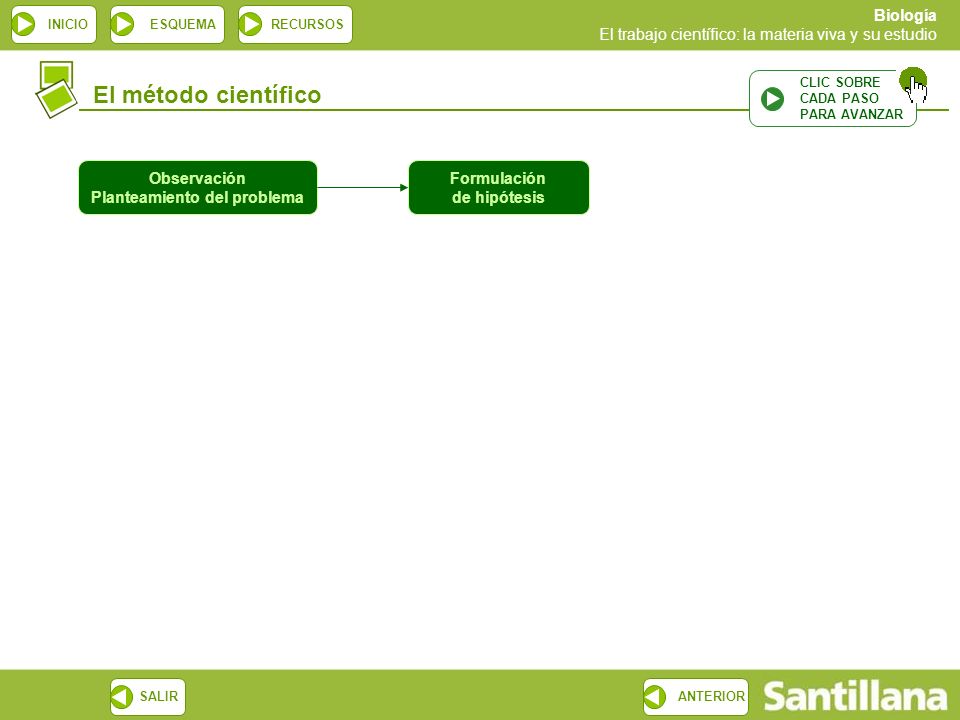 INICIO ESQUEMA RECURSOS

Biología
El trabajo científico: la materia viva y su estudio

El método científico

CLIC SOBRE CADA PASO PARA AVANZAR

Observación
Planteamiento del problema

Formulación
de hipótesis

SALIR

ANTERIOR

Santillana